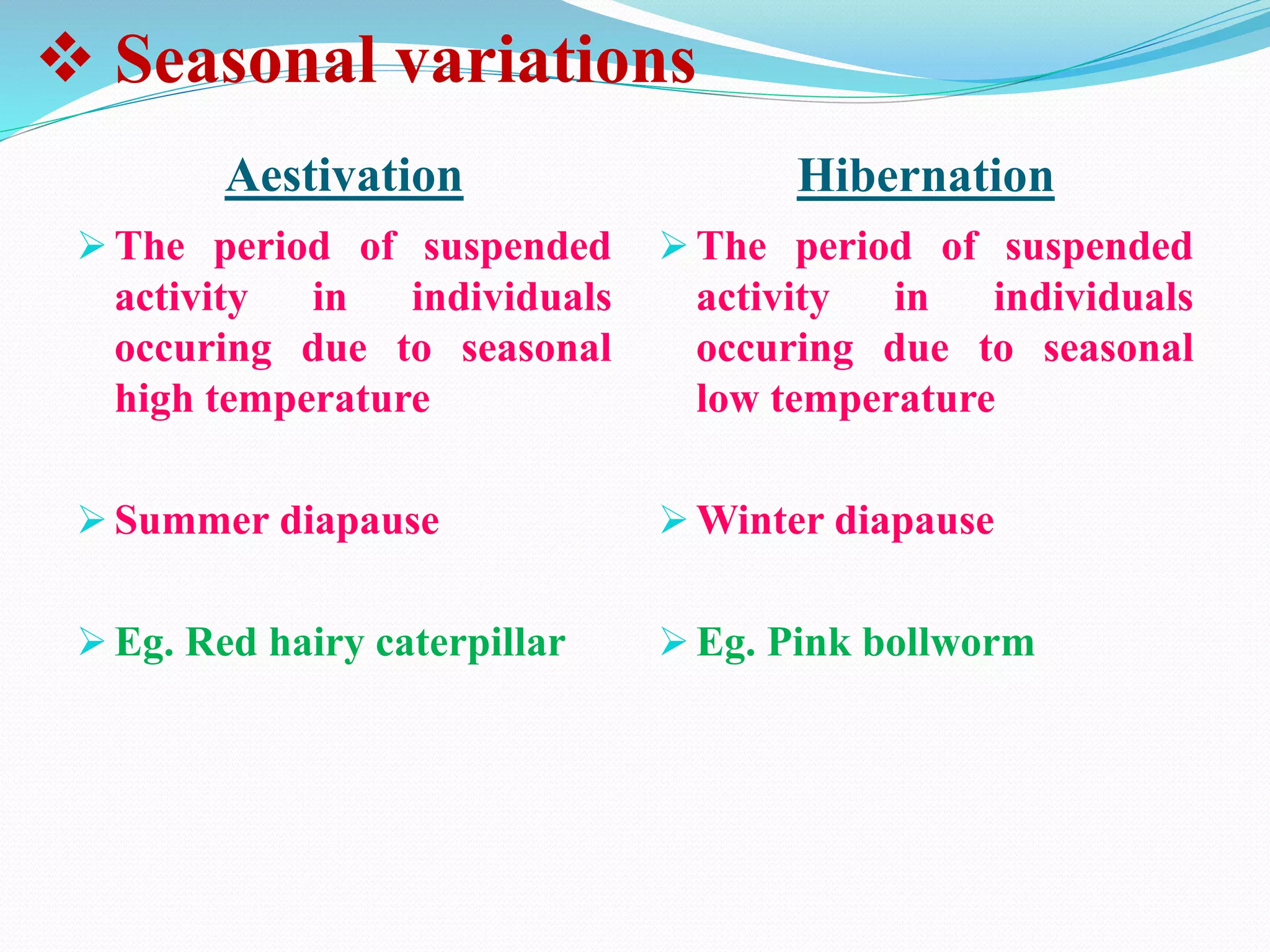 ❖ Seasonal variations

Aestivation

➢ The period of suspended activity in individuals occuring due to seasonal high temperature

➢ Summer diapause

➢ Eg. Red hairy caterpillar

Hibernation

➢ The period of suspended activity in individuals occuring due to seasonal low temperature

➢ Winter diapause

➢ Eg. Pink bollworm